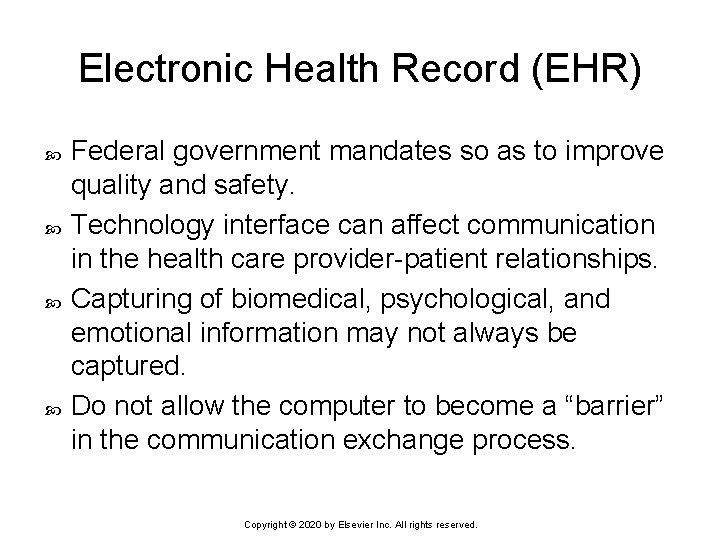 Electronic Health Record (EHR)

Federal government mandates so as to improve quality and safety.

Technology interface can affect communication in the health care provider-patient relationships.

Capturing of biomedical, psychological, and emotional information may not always be captured.

Do not allow the computer to become a “barrier” in the communication exchange process.

Copyright © 2020 by Elsevier Inc. All rights reserved.